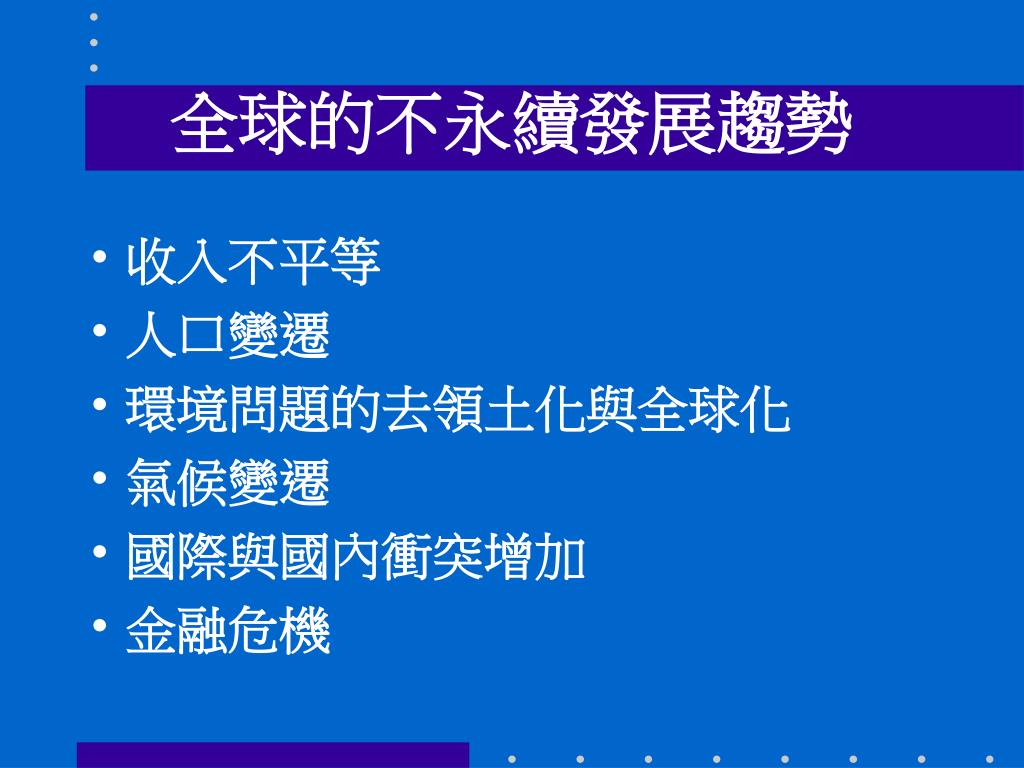 全球的不永續發展趨勢

• 收入不平等
• 人口變遷
• 環境問題的去領土化與全球化
• 氣候變遷
• 國際與國內衝突增加
• 金融危機